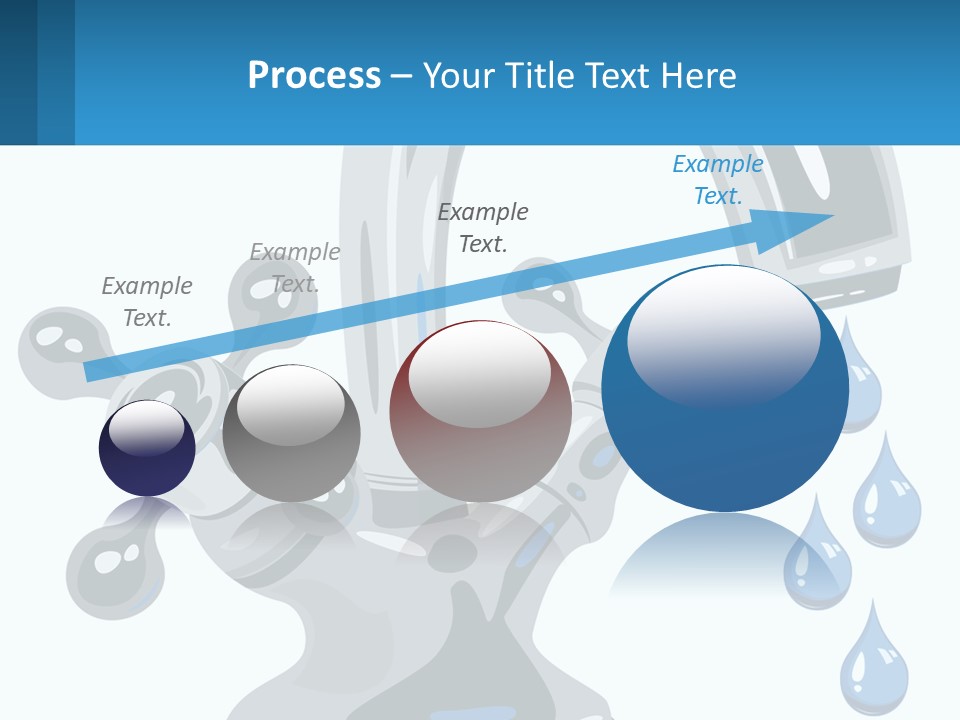 Process – Your Title Text Here

Example Text.

Example Text.

Example Text.

Example Text.